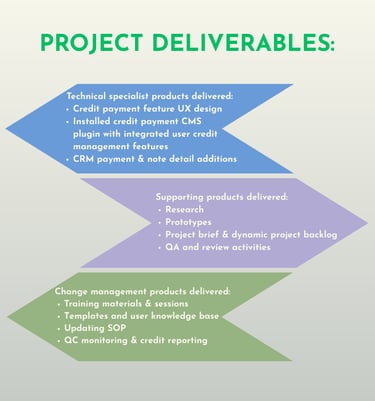 PROJECT DELIVERABLES:

Technical specialist products delivered:
• Credit payment feature UX design
• Installed credit payment CMS plugin with integrated user credit management features
• CRM payment & note detail additions

Supporting products delivered:
• Research
• Prototypes
• Project brief & dynamic project backlog
• QA and review activities

Change management products delivered:
• Training materials & sessions
• Templates and user knowledge base
• Updating SOP
• QC monitoring & credit reporting